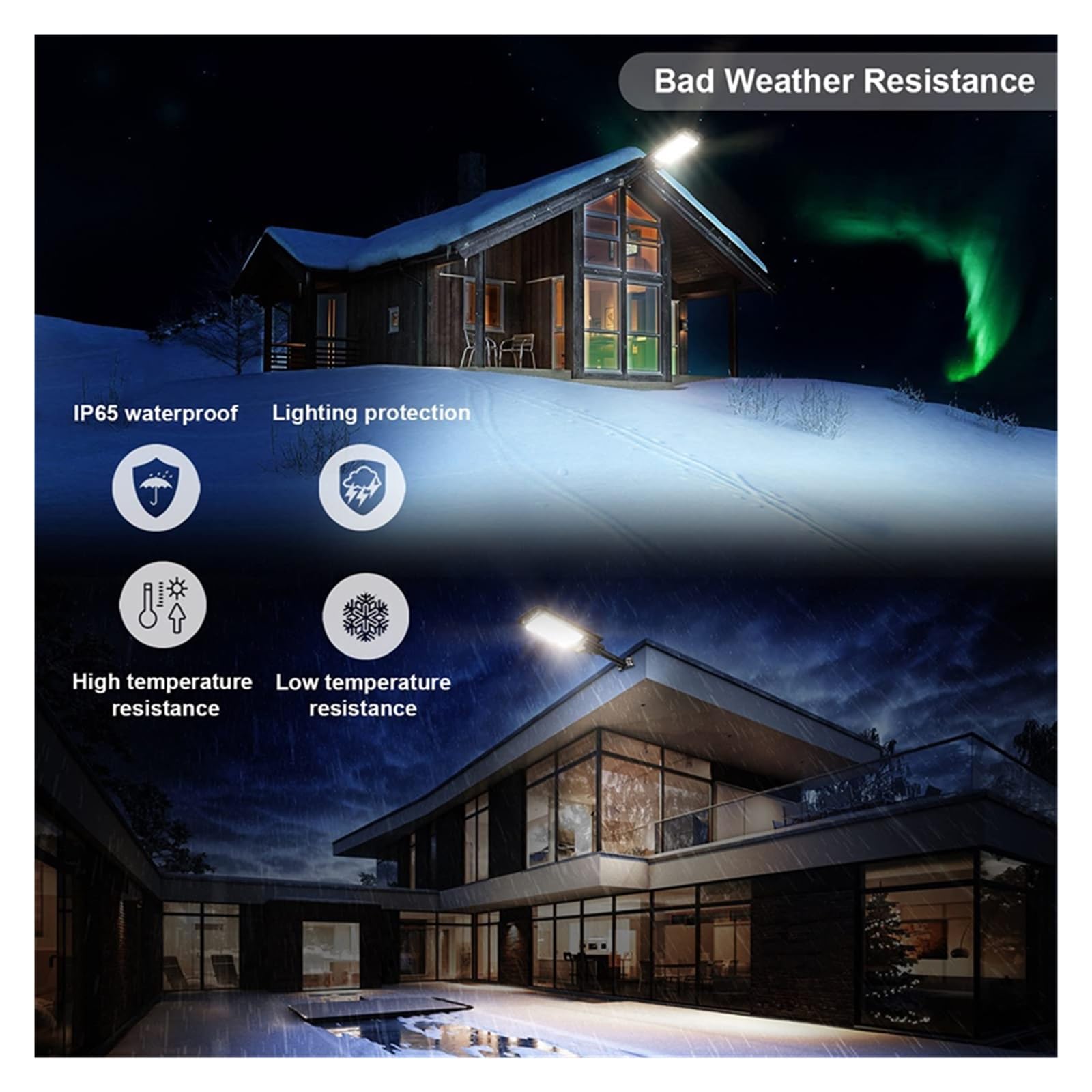 Bad Weather Resistance

IP65 waterproof

Lighting protection

High temperature resistance

Low temperature resistance